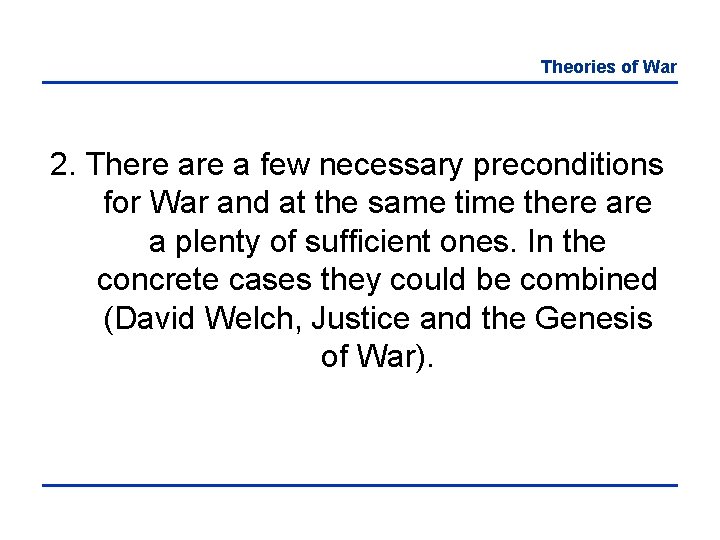 Theories of War

2. There are a few necessary preconditions for War and at the same time there are a plenty of sufficient ones. In the concrete cases they could be combined (David Welch, Justice and the Genesis of War).